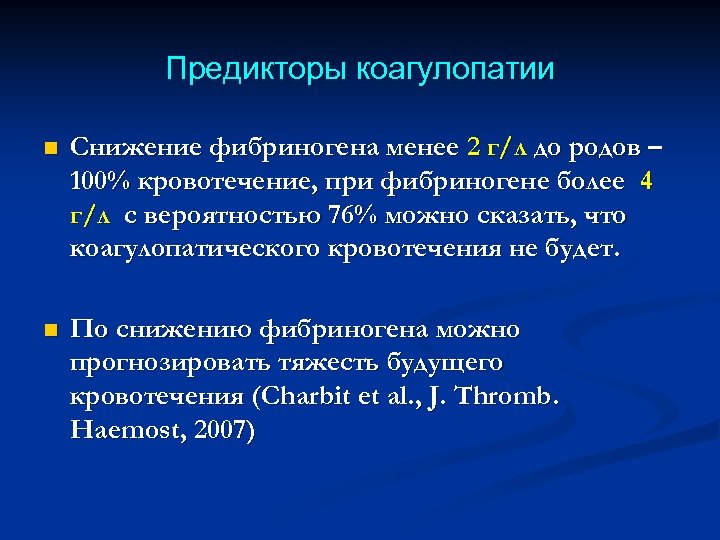 Предикторы коагулопатии

Снижение фибриногена менее 2 г/л до родов – 100% кровотечение, при фибриногене более 4 г/л с вероятностью 76% можно сказать, что коагулопатического кровотечения не будет.

По снижению фибриногена можно прогнозировать тяжесть будущего кровотечения (Charbit et al., J. Thromb. Haemost, 2007)